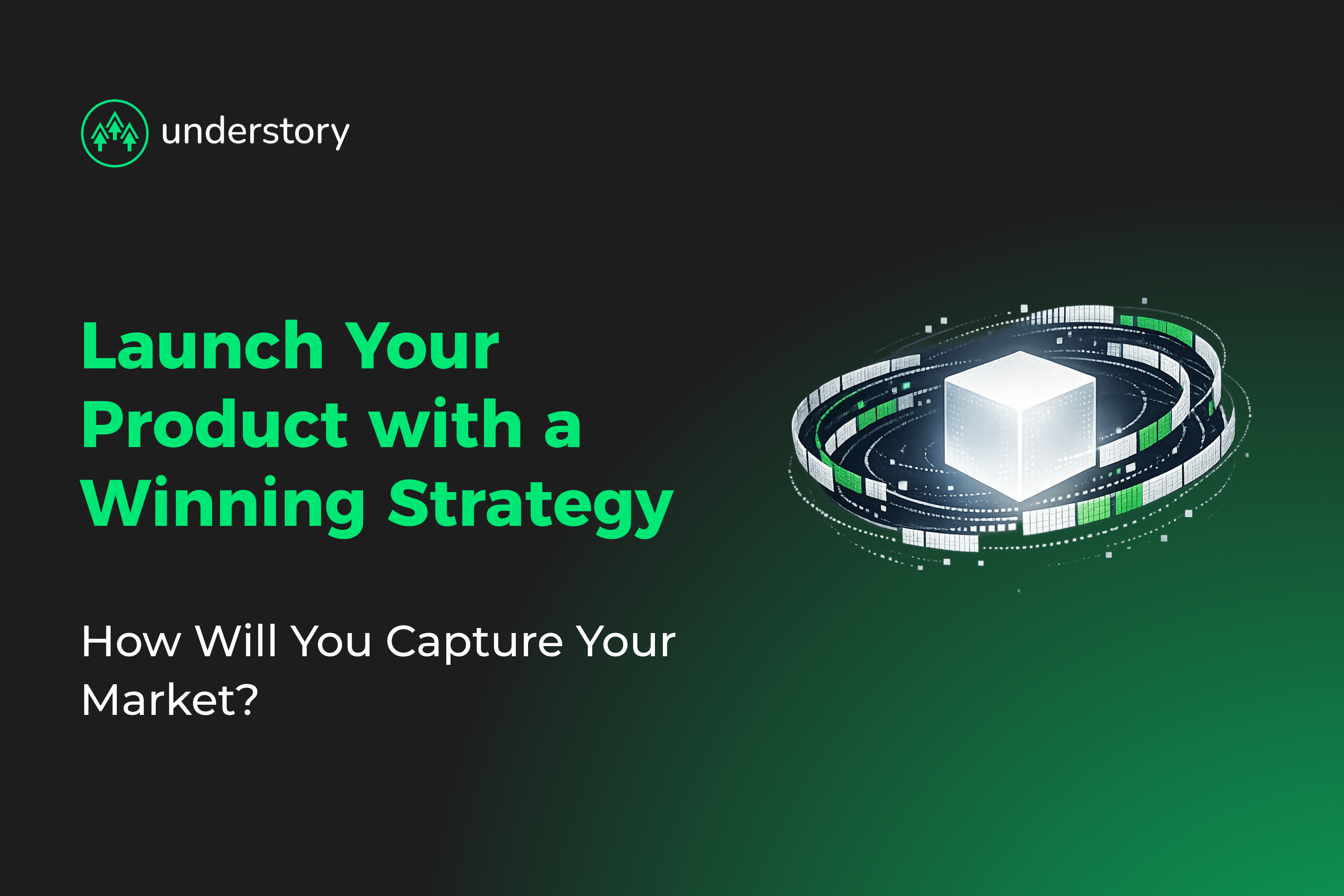 understory

Launch Your Product with a Winning Strategy

How Will You Capture Your Market?